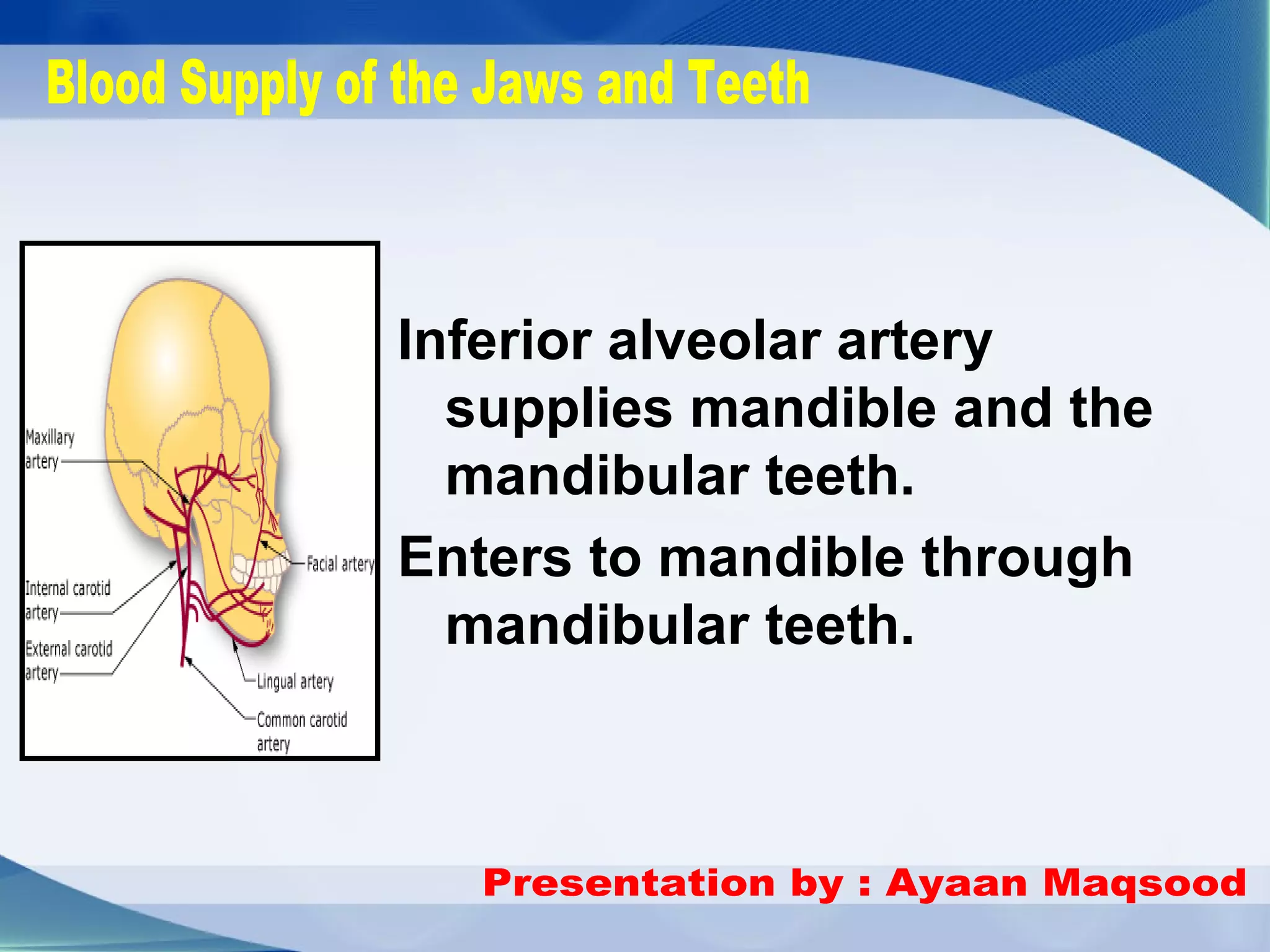 Blood Supply of the Jaws and Teeth

Maxillary artery

Internal carotid artery

External carotid artery

Facial artery

Lingual artery

Common carotid artery

Inferior alveolar artery supplies mandible and the mandibular teeth.

Enters to mandible through mandibular teeth.

Presentation by : Ayaan Maqsood